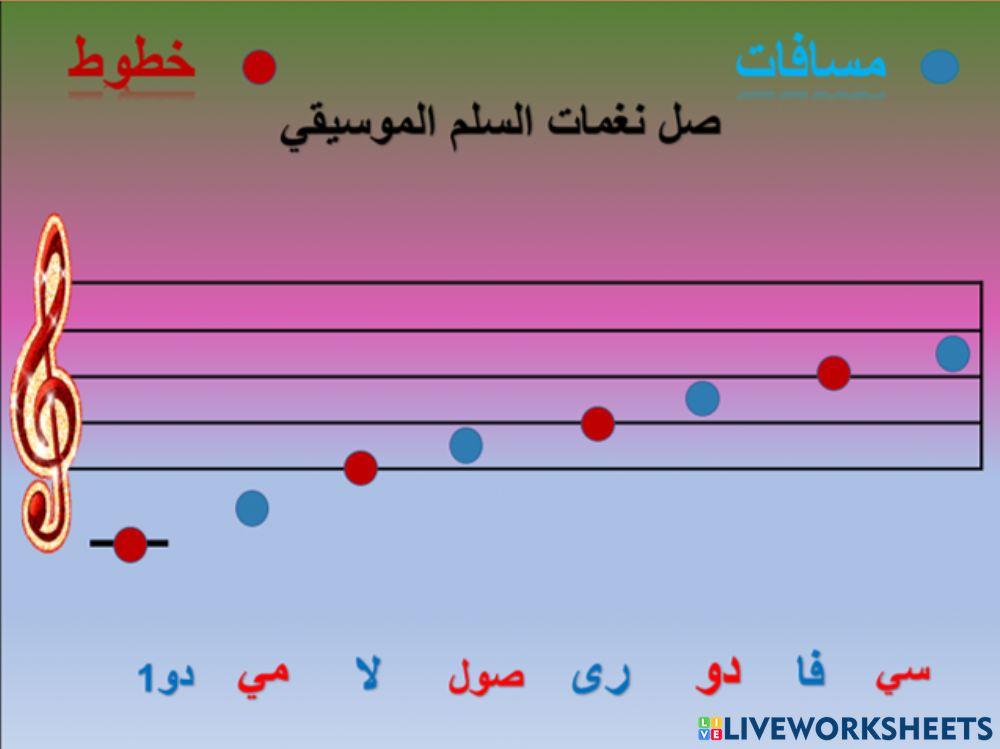 مسافات

خطوط

صل نغمات السلم الموسيقي

سي فا دو رى صول لا مي دو1

LIVEWORKSHEETS